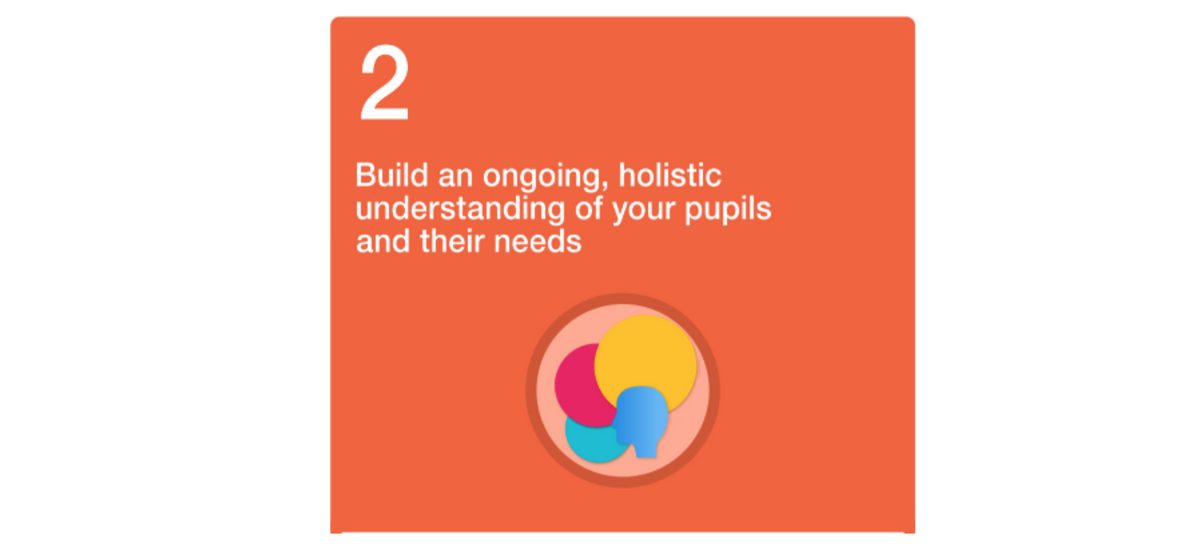 2

Build an ongoing, holistic understanding of your pupils and their needs